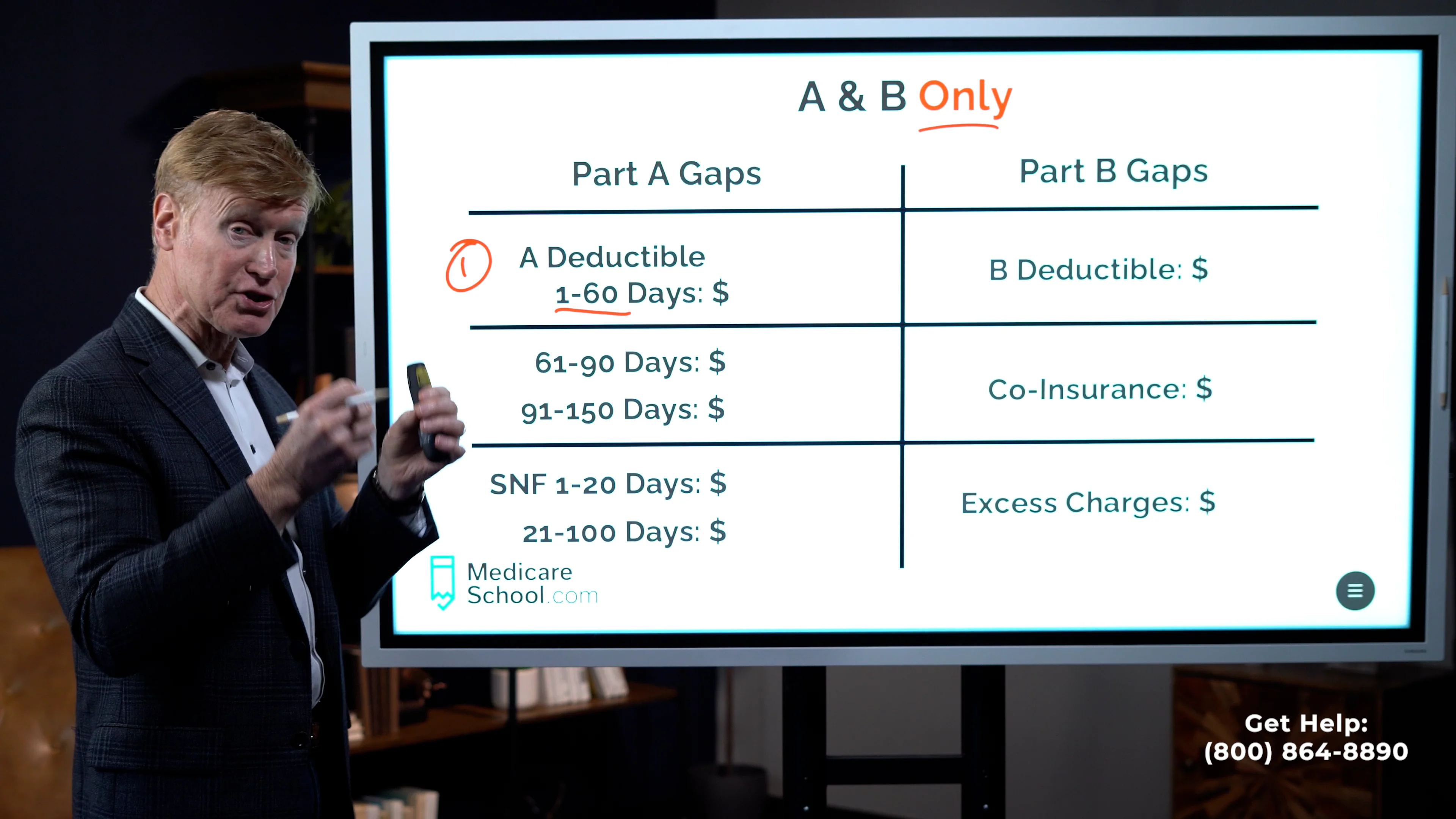 A & B Only

| Part A Gaps | Part B Gaps |
|---|---|
| ① A Deductible 1-60 Days: \$ | B Deductible: \$ |
| 61-90 Days: \$ 91-150 Days: \$ | Co-Insurance: \$ |
| SNF 1-20 Days: \$ 21-100 Days: \$ | Excess Charges: \$ |

Medicare School.com

Get Help:
(800) 864-8890